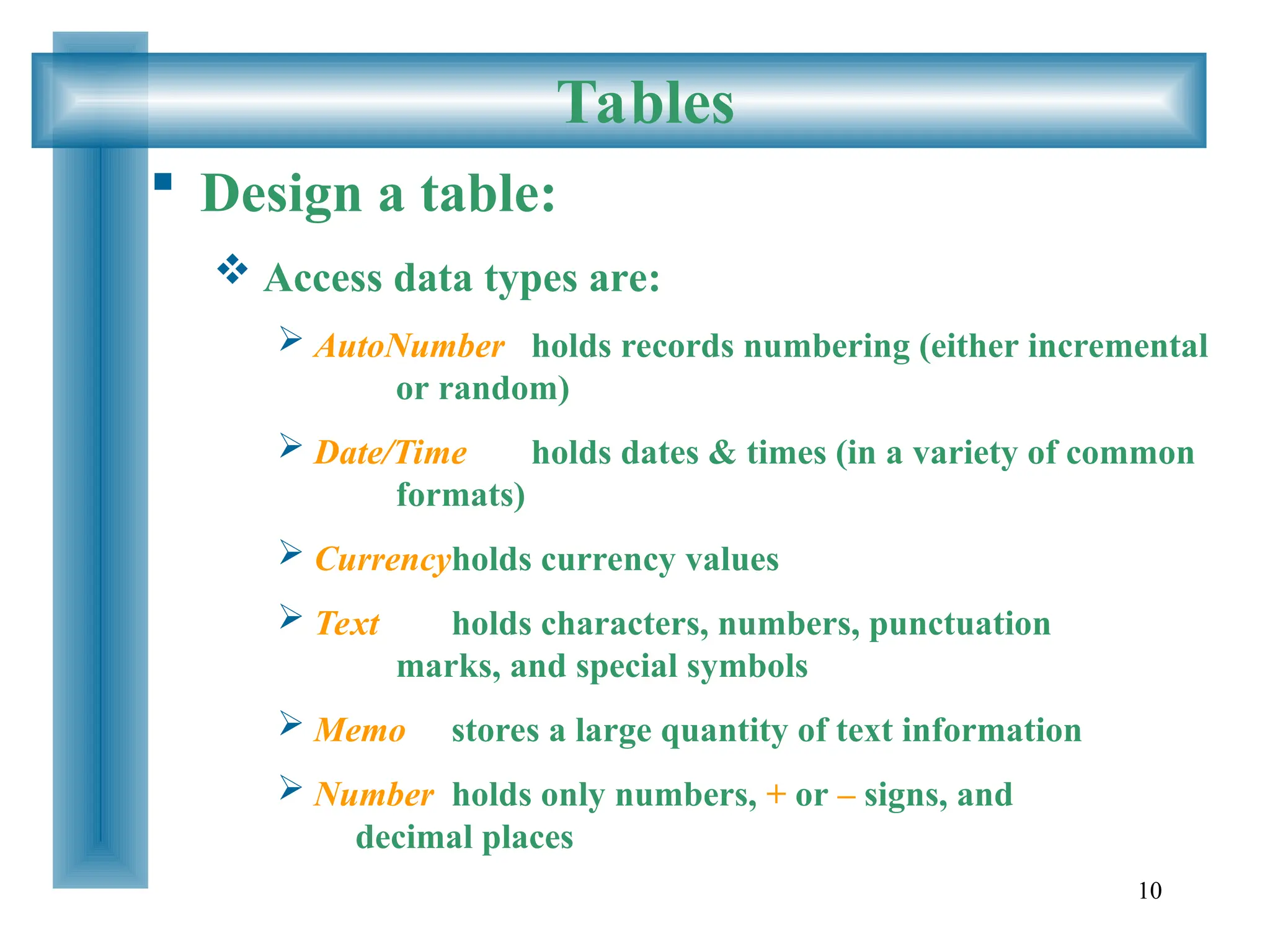 Tables

Design a table:

Access data types are:

AutoNumber holds records numbering (either incremental or random)

Date/Time holds dates & times (in a variety of common formats)

Currencyholds currency values

Text holds characters, numbers, punctuation marks, and special symbols

Memo stores a large quantity of text information

Number holds only numbers, + or – signs, and decimal places

10